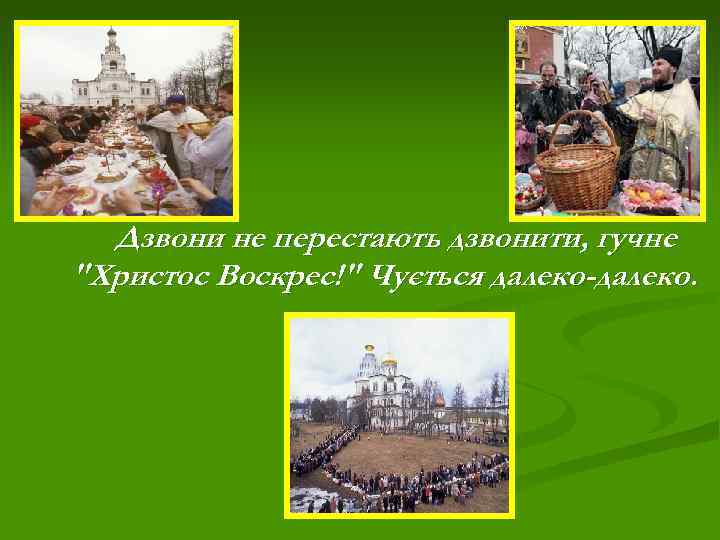 Дзвони не перестають дзвонити, гучне "Христос Воскрес!" Чується далеко-далеко.